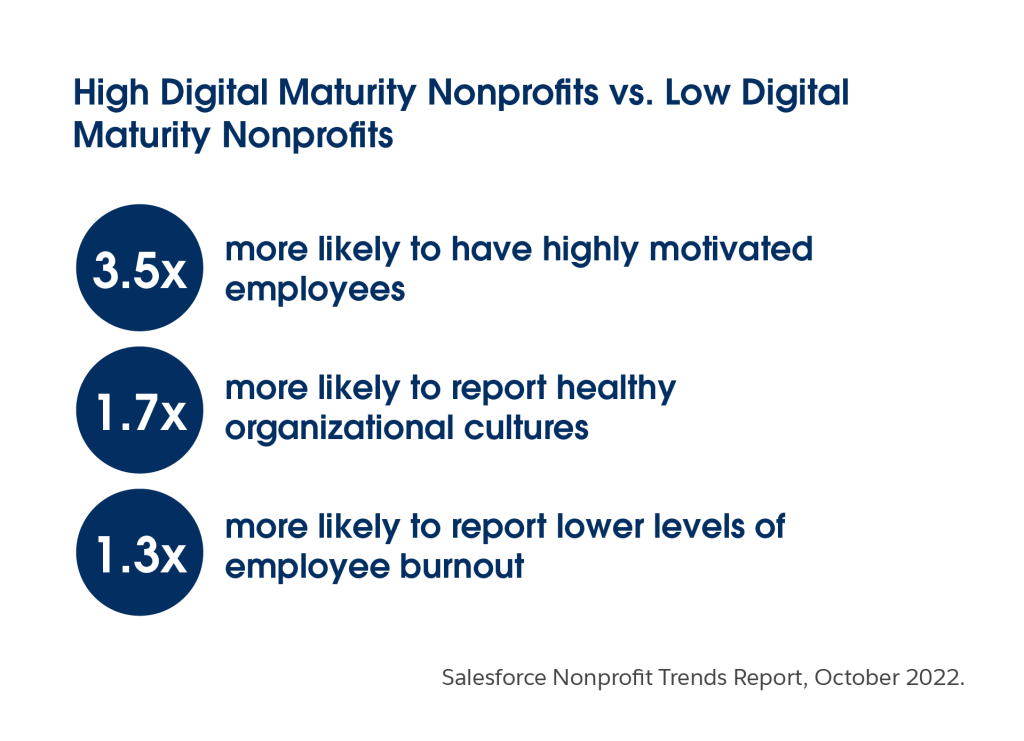 High Digital Maturity Nonprofits vs. Low Digital Maturity Nonprofits

3.5x more likely to have highly motivated employees

1.7x more likely to report healthy organizational cultures

1.3x more likely to report lower levels of employee burnout

Salesforce Nonprofit Trends Report, October 2022.